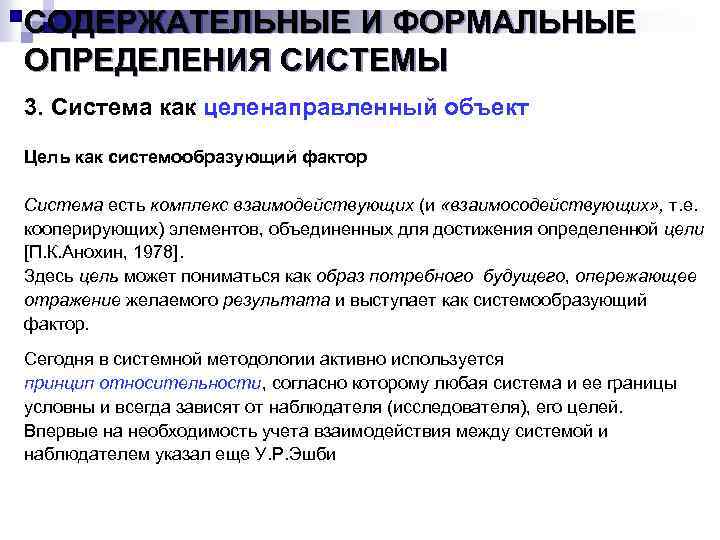 СОДЕРЖАТЕЛЬНЫЕ И ФОРМАЛЬНЫЕ ОПРЕДЕЛЕНИЯ СИСТЕМЫ

3. Система как целенаправленный объект

Цель как системообразующий фактор

Система есть комплекс взаимодействующих (и «взаимосодействующих», т.е. кооперирующих) элементов, объединенных для достижения определенной цели [П.К.Анохин, 1978].
Здесь цель может пониматься как образ потребного будущего, опережающее отражение желаемого результата и выступает как системообразующий фактор.

Сегодня в системной методологии активно используется принцип относительности, согласно которому любая система и ее границы условны и всегда зависят от наблюдателя (исследователя), его целей. Впервые на необходимость учета взаимодействия между системой и наблюдателем указал еще У.Р.Эшби